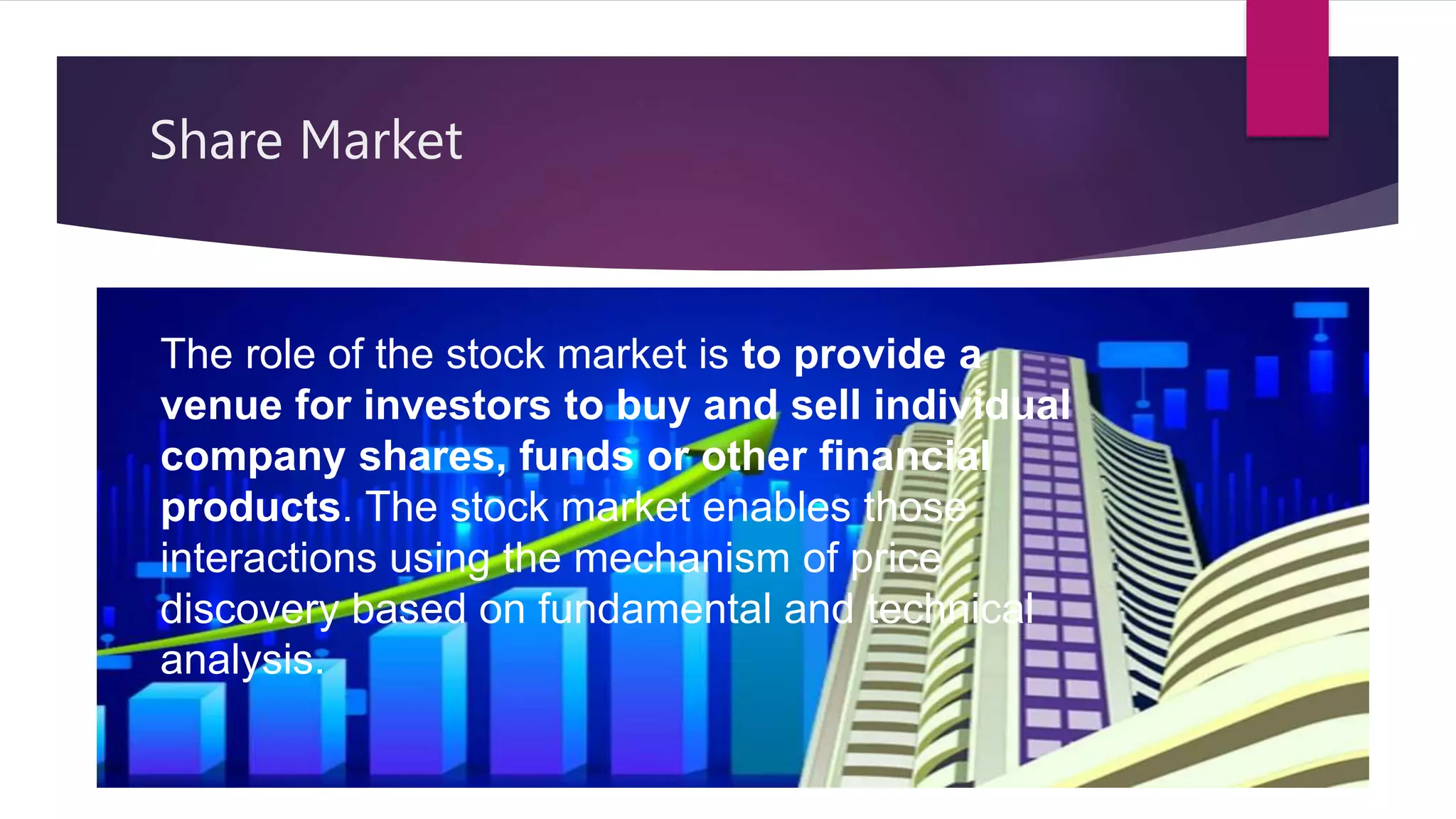 Share Market

The role of the stock market is to provide a venue for investors to buy and sell individual company shares, funds or other financial products. The stock market enables those interactions using the mechanism of price discovery based on fundamental and technical analysis.